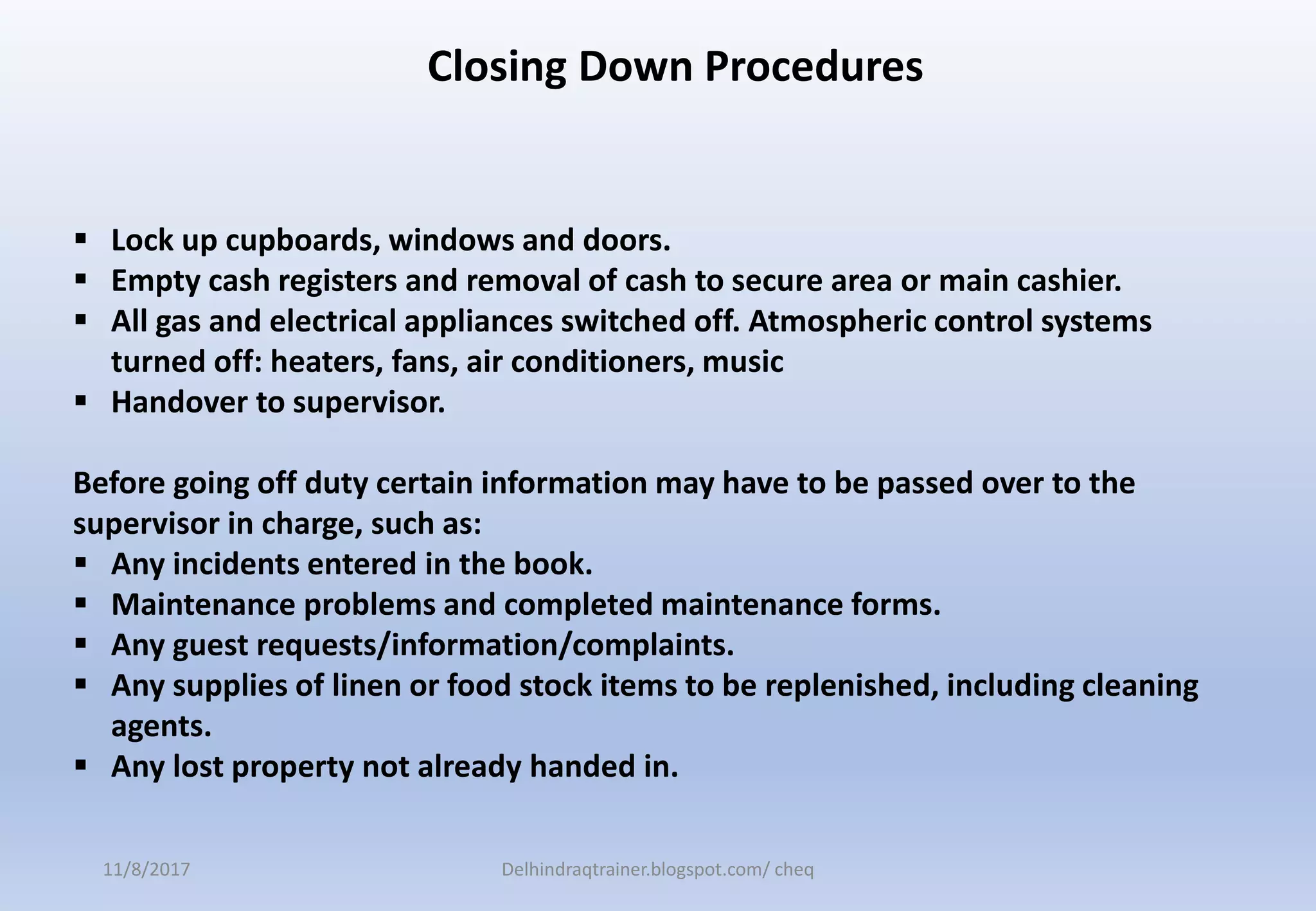 Closing Down Procedures

▪ Lock up cupboards, windows and doors.
▪ Empty cash registers and removal of cash to secure area or main cashier.
▪ All gas and electrical appliances switched off. Atmospheric control systems turned off: heaters, fans, air conditioners, music
▪ Handover to supervisor.

Before going off duty certain information may have to be passed over to the supervisor in charge, such as:
▪ Any incidents entered in the book.
▪ Maintenance problems and completed maintenance forms.
▪ Any guest requests/information/complaints.
▪ Any supplies of linen or food stock items to be replenished, including cleaning agents.
▪ Any lost property not already handed in.

11/8/2017

Delhindraqtrainer.blogspot.com/ cheq